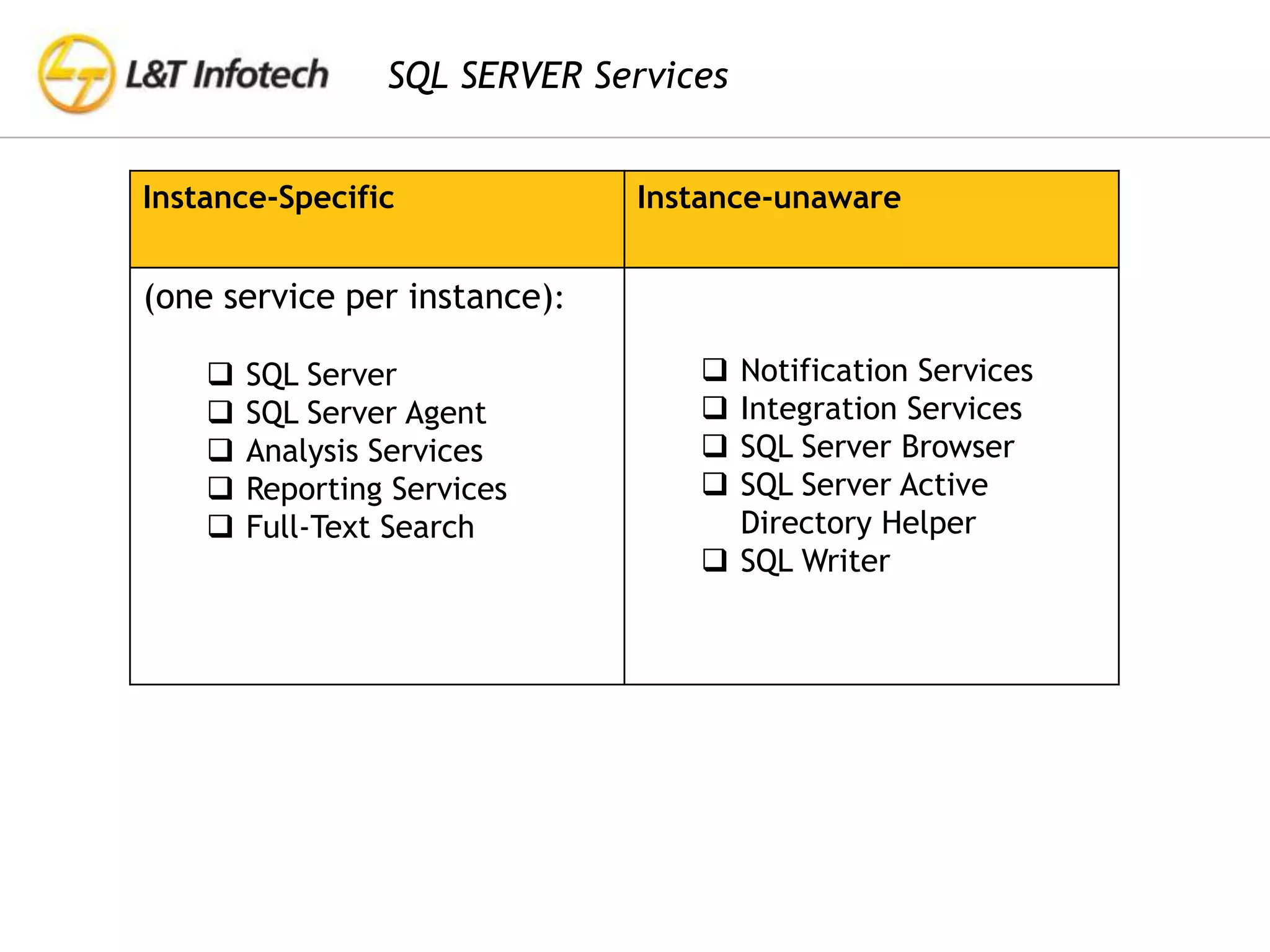 L&T Infotech

SQL SERVER Services

| Instance-Specific | Instance-unaware |
|---|---|
| (one service per instance): ❑ SQL Server ❑ SQL Server Agent ❑ Analysis Services ❑ Reporting Services ❑ Full-Text Search | ❑ Notification Services ❑ Integration Services ❑ SQL Server Browser ❑ SQL Server Active Directory Helper ❑ SQL Writer |